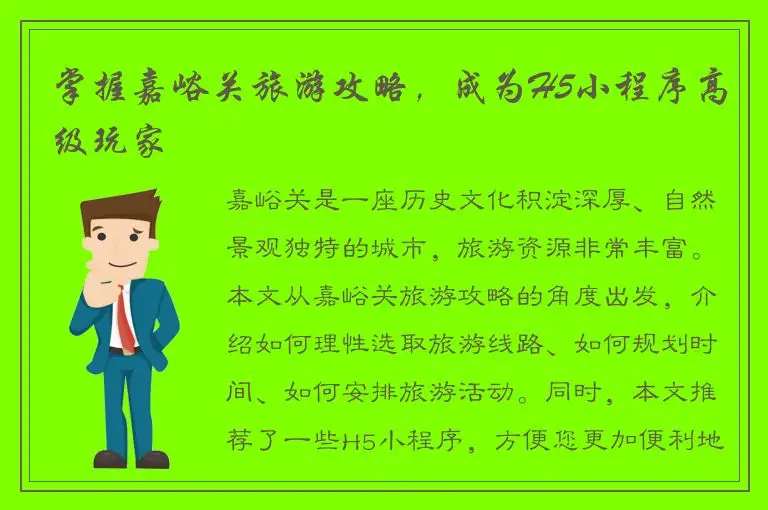 掌握嘉峪关旅游攻略，成为H5小程序高级玩家

嘉峪关是一座历史文化积淀深厚、自然景观独特的城市，旅游资源非常丰富。本文从嘉峪关旅游攻略的角度出发，介绍如何理性选取旅游线路、如何规划时间、如何安排旅游活动。同时，本文推荐了一些H5小程序，方便您更加便利地